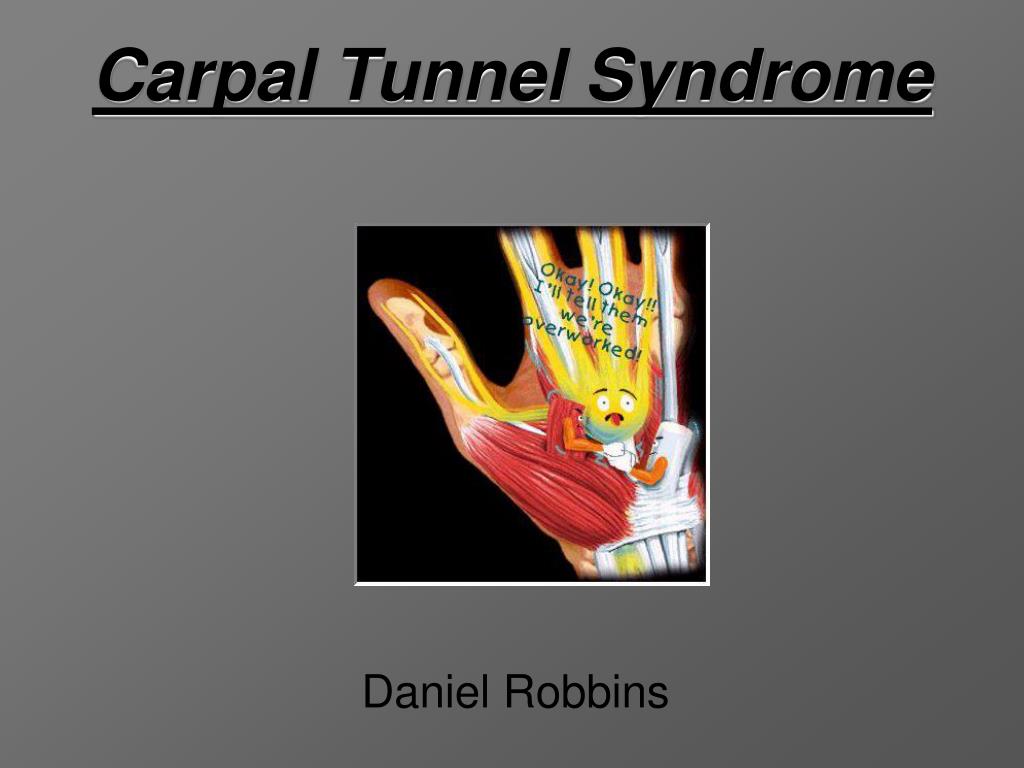 Carpal Tunnel Syndrome

Okay! Okay!! I'll tell them we're overworked!

Daniel Robbins